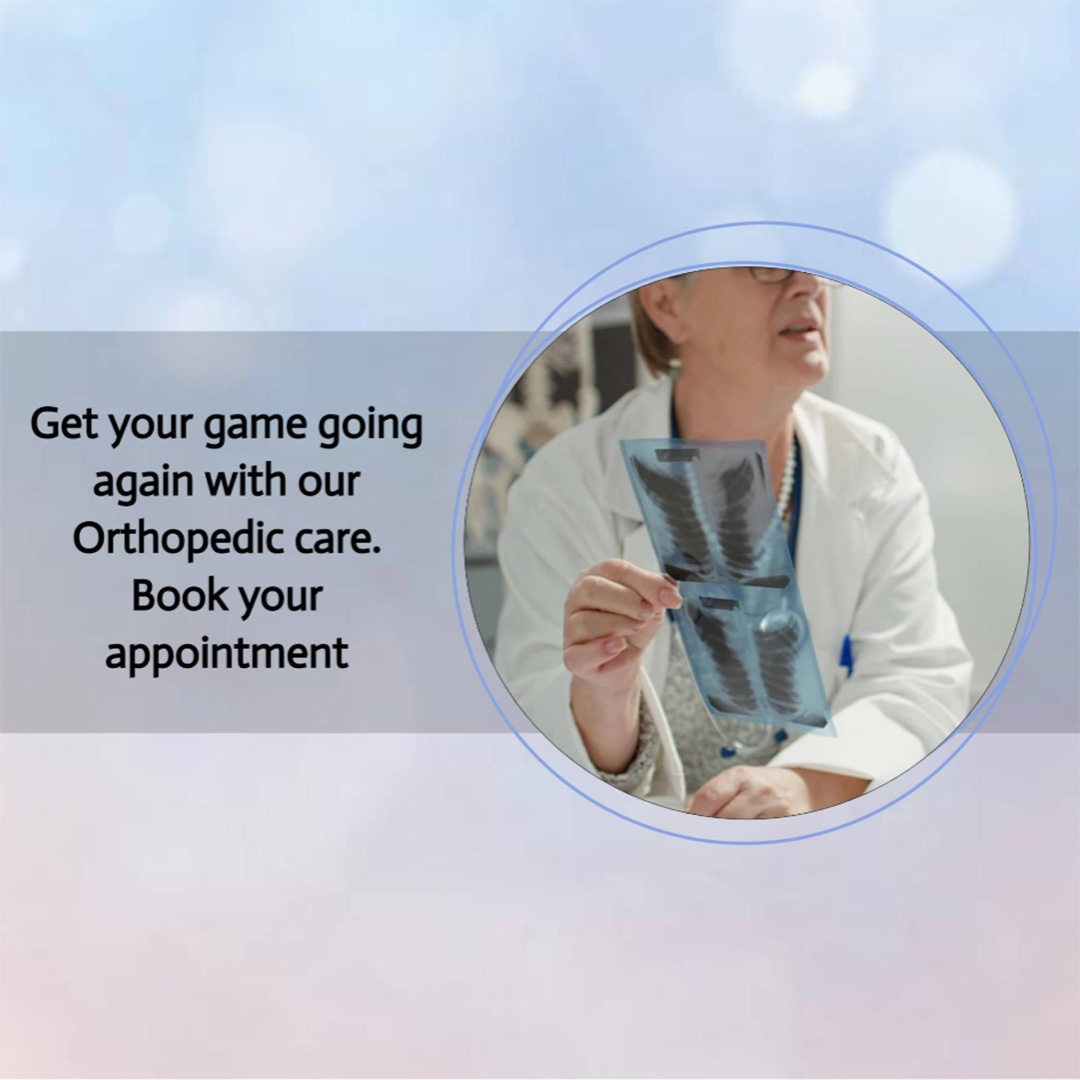 Get your game going again with our Orthopedic care. Book your appointment